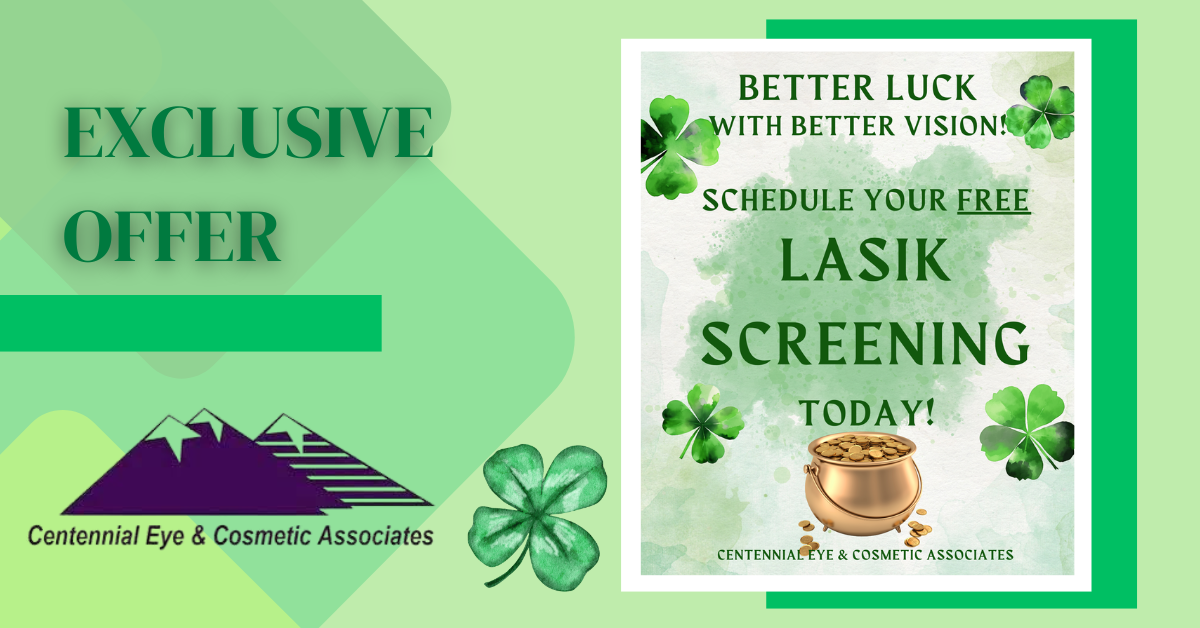 EXCLUSIVE OFFER

Centennial Eye & Cosmetic Associates

BETTER LUCK WITH BETTER VISION!

SCHEDULE YOUR FREE

LASIK SCREENING

TODAY!

CENTENNIAL EYE & COSMETIC ASSOCIATES